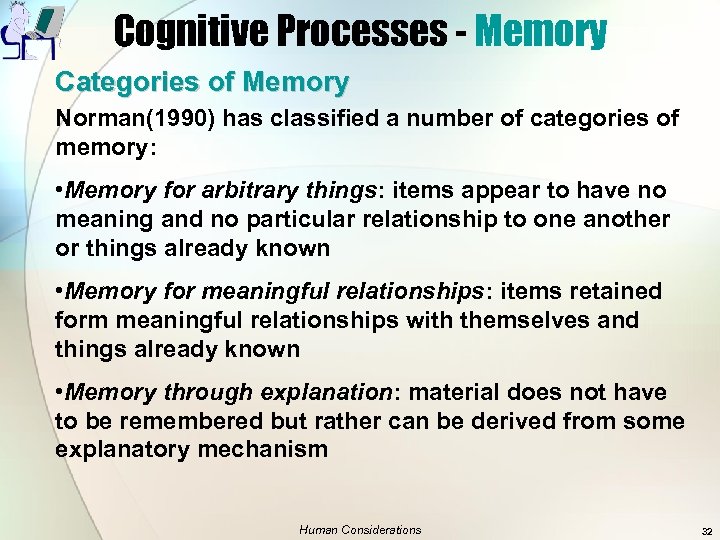 Cognitive Processes - Memory

Categories of Memory

Norman(1990) has classified a number of categories of memory:

•Memory for arbitrary things: items appear to have no meaning and no particular relationship to one another or things already known

•Memory for meaningful relationships: items retained form meaningful relationships with themselves and things already known

•Memory through explanation: material does not have to be remembered but rather can be derived from some explanatory mechanism

Human Considerations

32